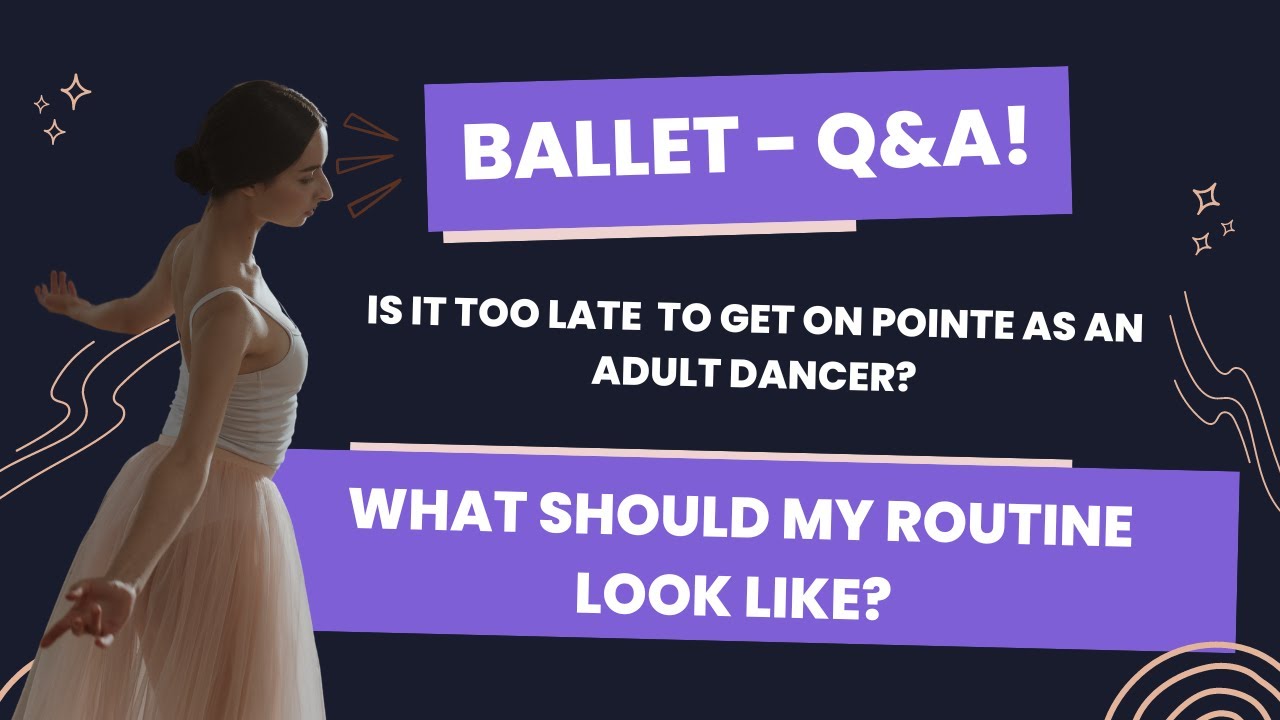 BALLET - Q&A!

IS IT TOO LATE TO GET ON POINTE AS AN ADULT DANCER?

WHAT SHOULD MY ROUTINE LOOK LIKE?